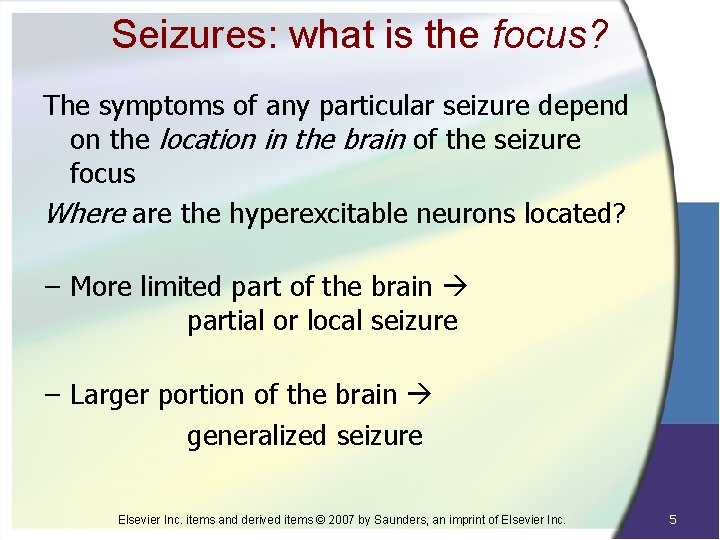 Seizures: what is the focus?

The symptoms of any particular seizure depend on the location in the brain of the seizure focus

Where are the hyperexcitable neurons located?

– More limited part of the brain → partial or local seizure

– Larger portion of the brain → generalized seizure

Elsevier Inc. items and derived items © 2007 by Saunders, an imprint of Elsevier Inc.

5